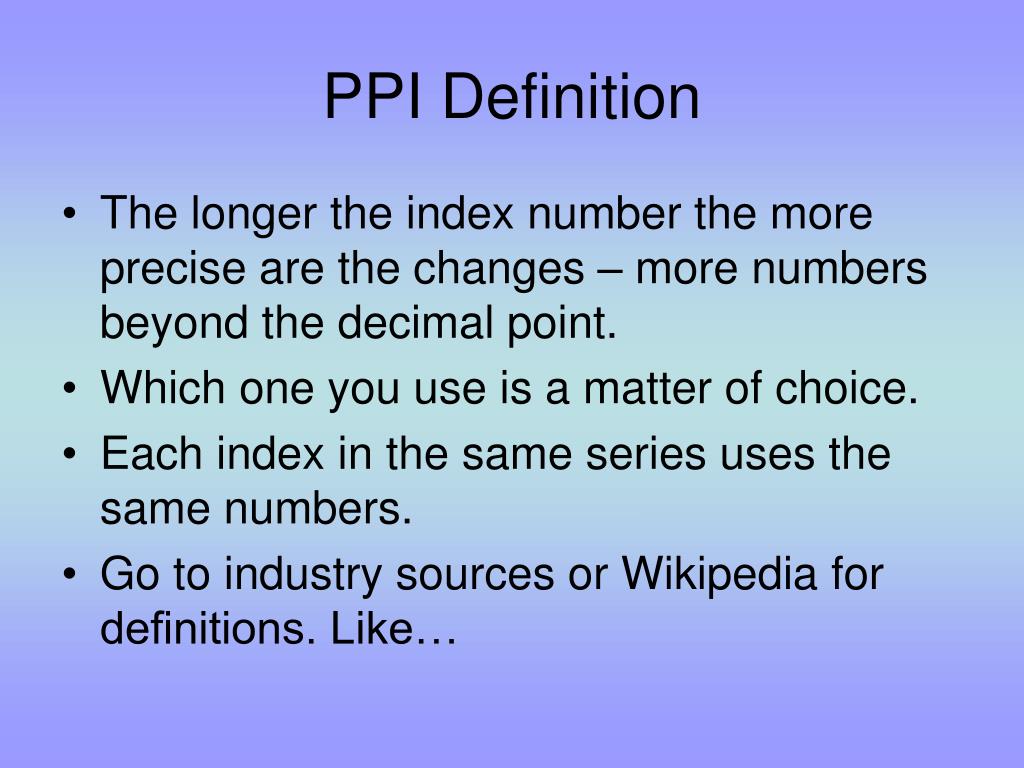 PPI Definition

• The longer the index number the more precise are the changes – more numbers beyond the decimal point.
• Which one you use is a matter of choice.
• Each index in the same series uses the same numbers.
• Go to industry sources or Wikipedia for definitions. Like…